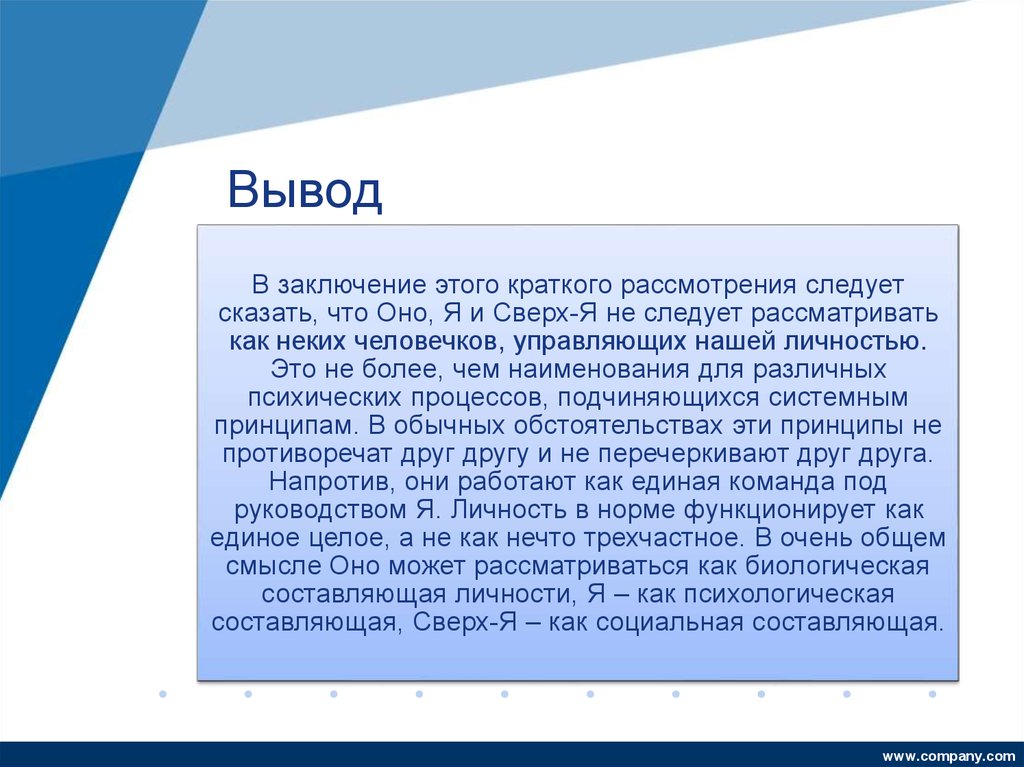 Вывод

В заключение этого краткого рассмотрения следует сказать, что Оно, Я и Сверх-Я не следует рассматривать как неких человечков, управляющих нашей личностью. Это не более, чем наименования для различных психических процессов, подчиняющихся системным принципам. В обычных обстоятельствах эти принципы не противоречат друг другу и не перечеркивают друг друга. Напротив, они работают как единая команда под руководством Я. Личность в норме функционирует как единое целое, а не как нечто трехчастное. В очень общем смысле Оно может рассматриваться как биологическая составляющая личности, Я – как психологическая составляющая, Сверх-Я – как социальная составляющая.

www.company.com